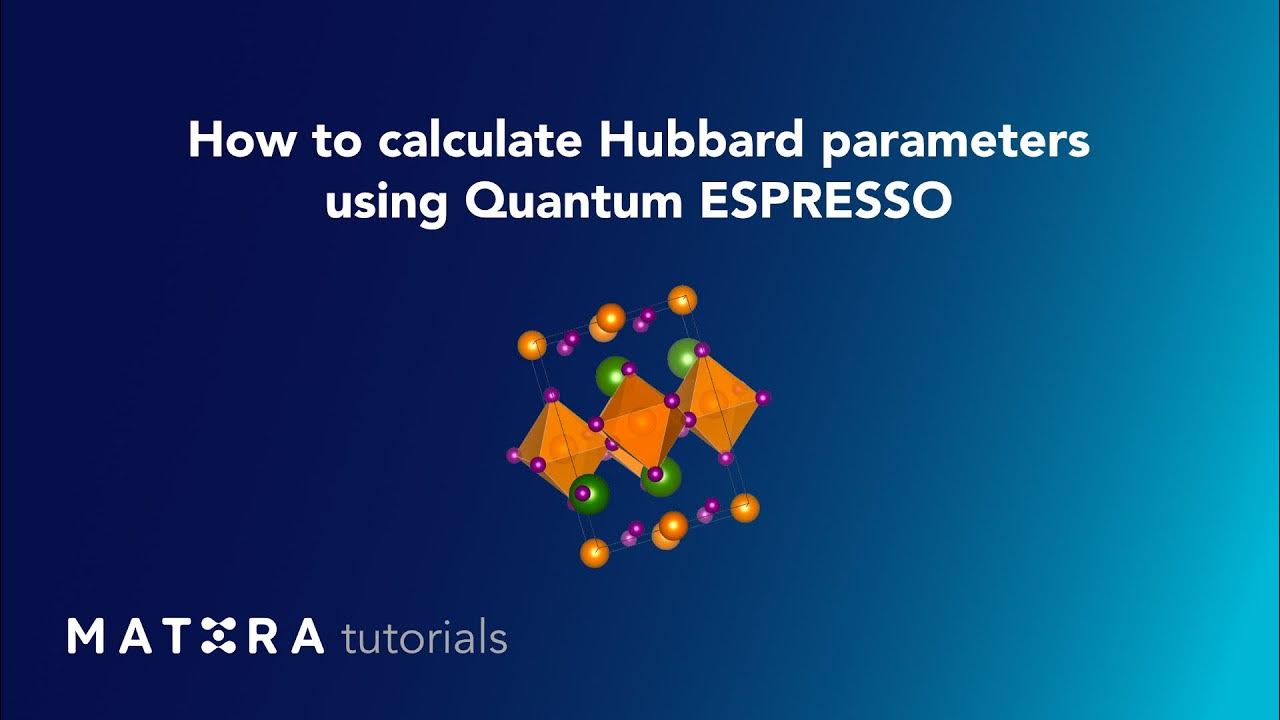 How to calculate Hubbard parameters using Quantum ESPRESSO

MATERA tutorials